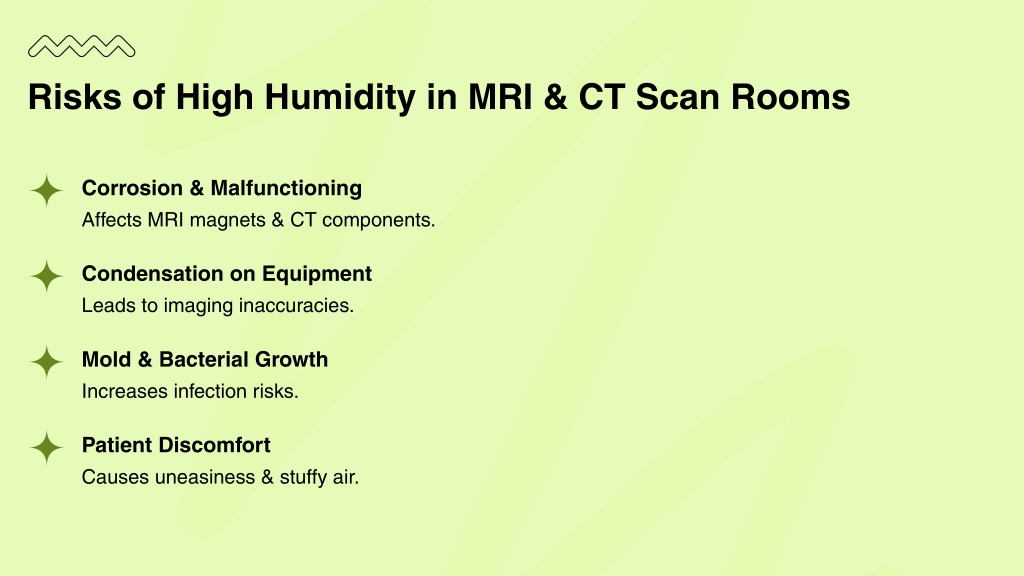 Risks of High Humidity in MRI & CT Scan Rooms

Corrosion & Malfunctioning
Affects MRI magnets & CT components.

Condensation on Equipment
Leads to imaging inaccuracies.

Mold & Bacterial Growth
Increases infection risks.

Patient Discomfort
Causes uneasiness & stuffy air.